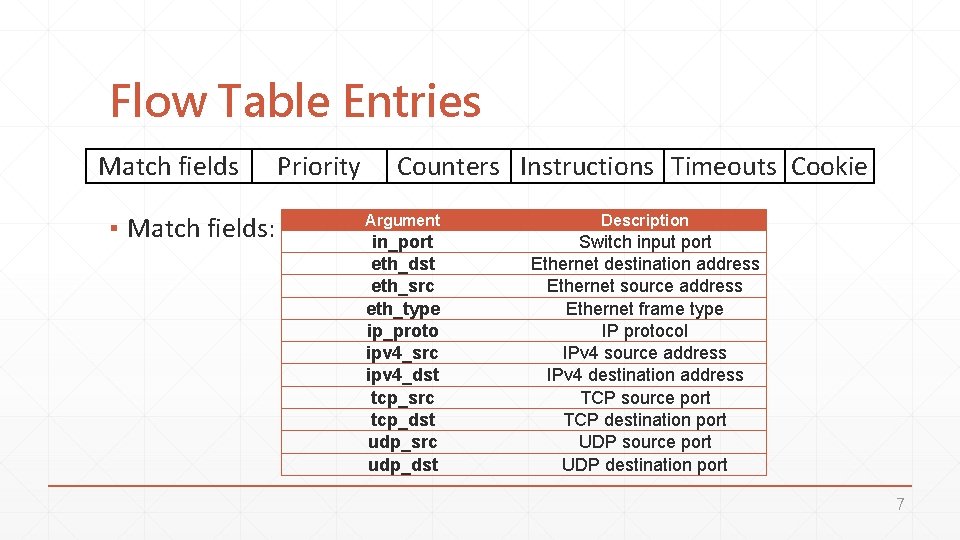 Flow Table Entries

| Match fields | Priority | Counters | Instructions | Timeouts | Cookie |
|---|---|---|---|---|---|

▪ Match fields:

| Argument | Description |
|---|---|
| in_port | Switch input port |
| eth_dst | Ethernet destination address |
| eth_src | Ethernet source address |
| eth_type | Ethernet frame type |
| ip_proto | IP protocol |
| ipv4_src | IPv4 source address |
| ipv4_dst | IPv4 destination address |
| tcp_src | TCP source port |
| tcp_dst | TCP destination port |
| udp_src | UDP source port |
| udp_dst | UDP destination port |

7